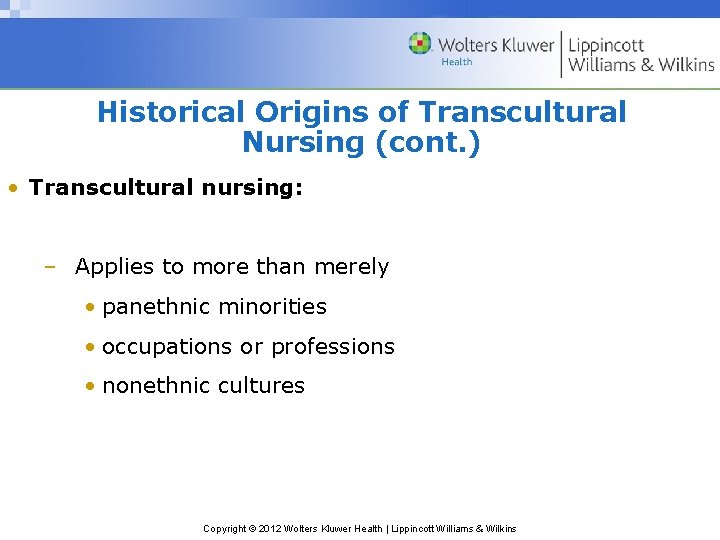 Wolters Kluwer Health | Lippincott Williams & Wilkins

Historical Origins of Transcultural Nursing (cont.)

• Transcultural nursing:

– Applies to more than merely

• panethnic minorities

• occupations or professions

• nonethnic cultures

Copyright © 2012 Wolters Kluwer Health | Lippincott Williams & Wilkins